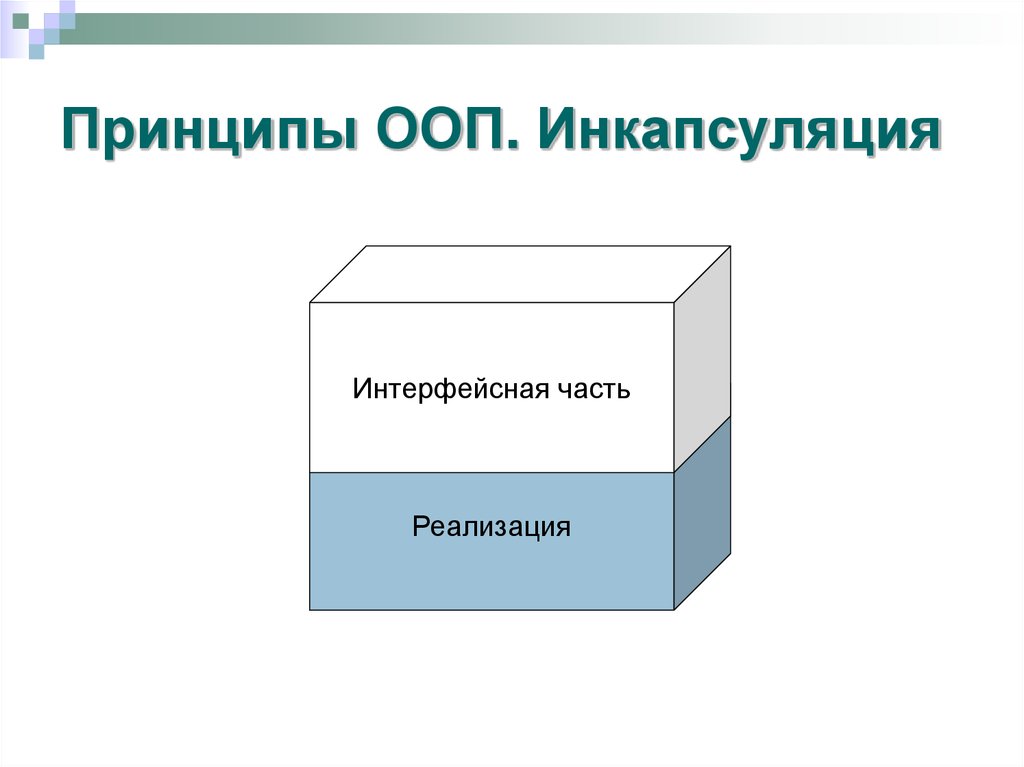 Принципы ООП. Инкапсуляция

Интерфейсная часть

Реализация